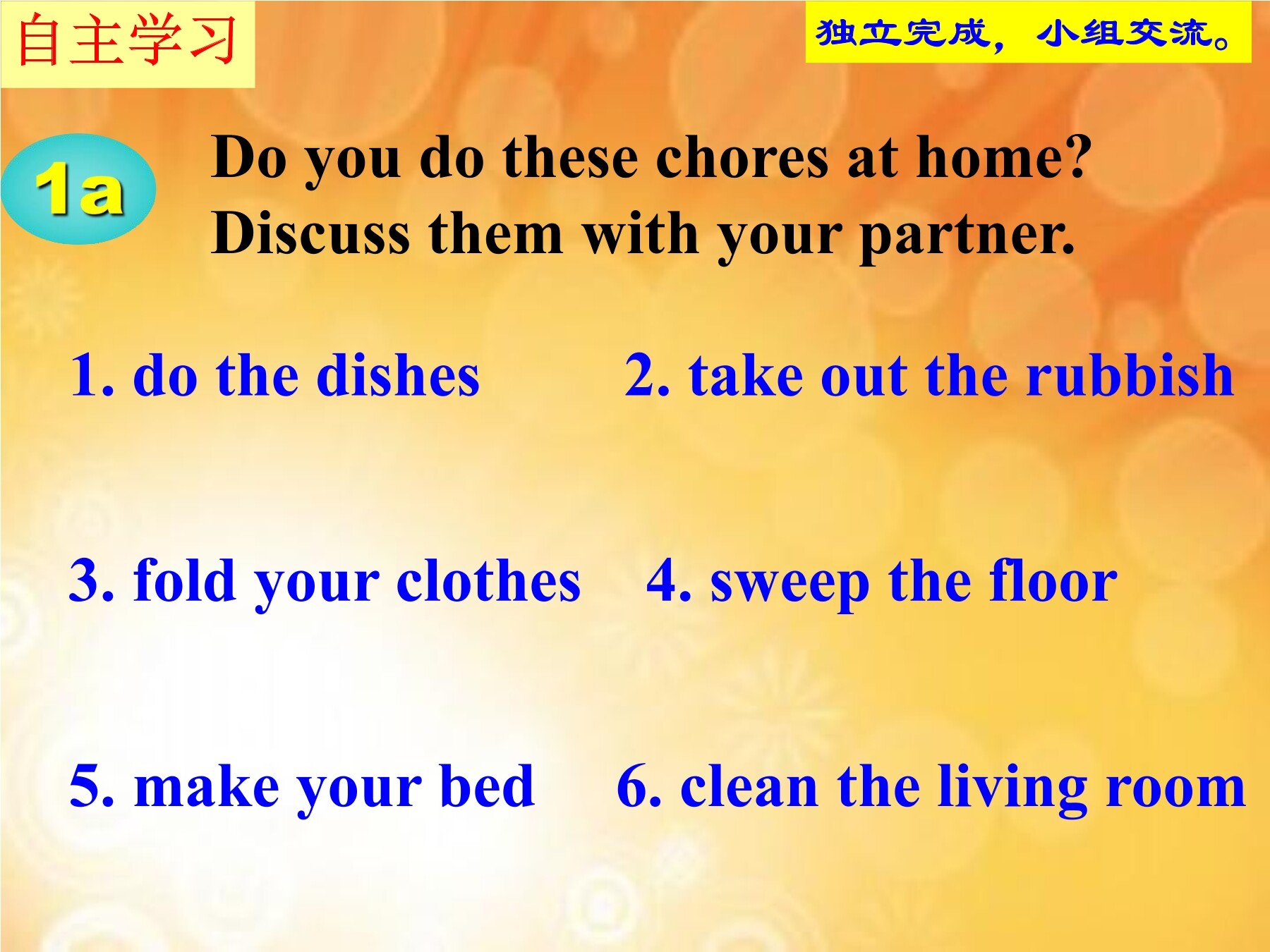 自主学习

独立完成，小组交流。

1a

Do you do these chores at home? Discuss them with your partner.

1. do the dishes

2. take out the rubbish

3. fold your clothes

4. sweep the floor

5. make your bed

6. clean the living room